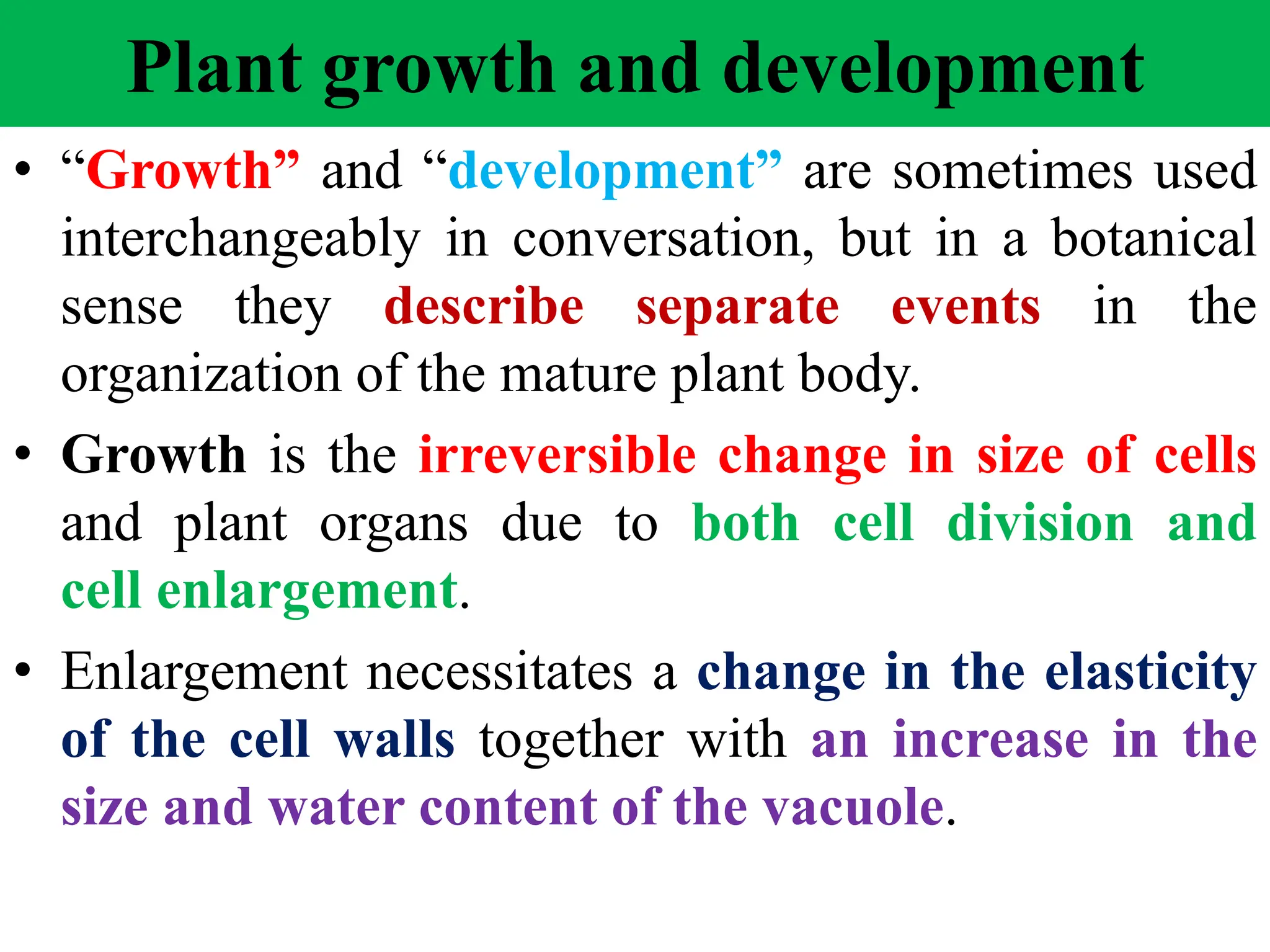 Plant growth and development

• “Growth” and “development” are sometimes used interchangeably in conversation, but in a botanical sense they describe separate events in the organization of the mature plant body.

• Growth is the irreversible change in size of cells and plant organs due to both cell division and cell enlargement.

• Enlargement necessitates a change in the elasticity of the cell walls together with an increase in the size and water content of the vacuole.